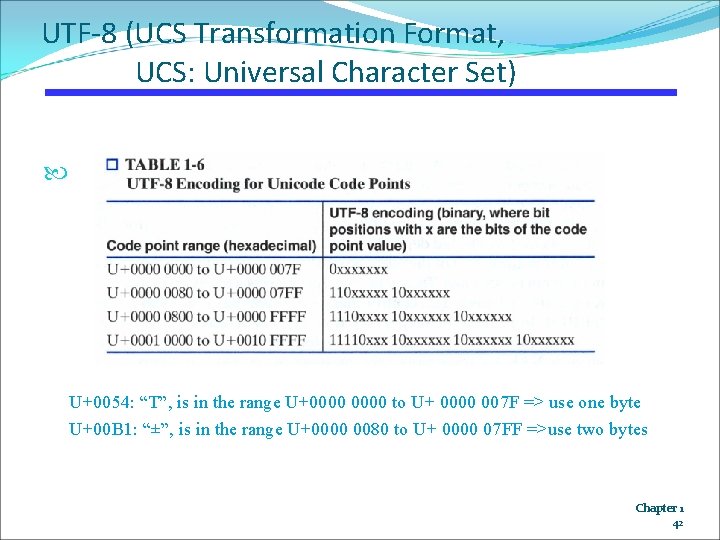 UTF-8 (UCS Transformation Format,
UCS: Universal Character Set)

TABLE 1-6
UTF-8 Encoding for Unicode Code Points

| Code point range (hexadecimal) | UTF-8 encoding (binary, where bit positions with x are the bits of the code point value) |
|---|---|
| U+0000 0000 to U+0000 007F | 0xxxxxxx |
| U+0000 0080 to U+0000 07FF | 110xxxxx 10xxxxxx |
| U+0000 0800 to U+0000 FFFF | 1110xxxx 10xxxxxx 10xxxxxx |
| U+0001 0000 to U+0010 FFFF | 11110xxx 10xxxxxx 10xxxxxx 10xxxxxx |

U+0054: “T”, is in the range U+0000 0000 to U+ 0000 007F => use one byte
U+00B1: “±”, is in the range U+0000 0080 to U+ 0000 07FF =>use two bytes

Chapter 1
42